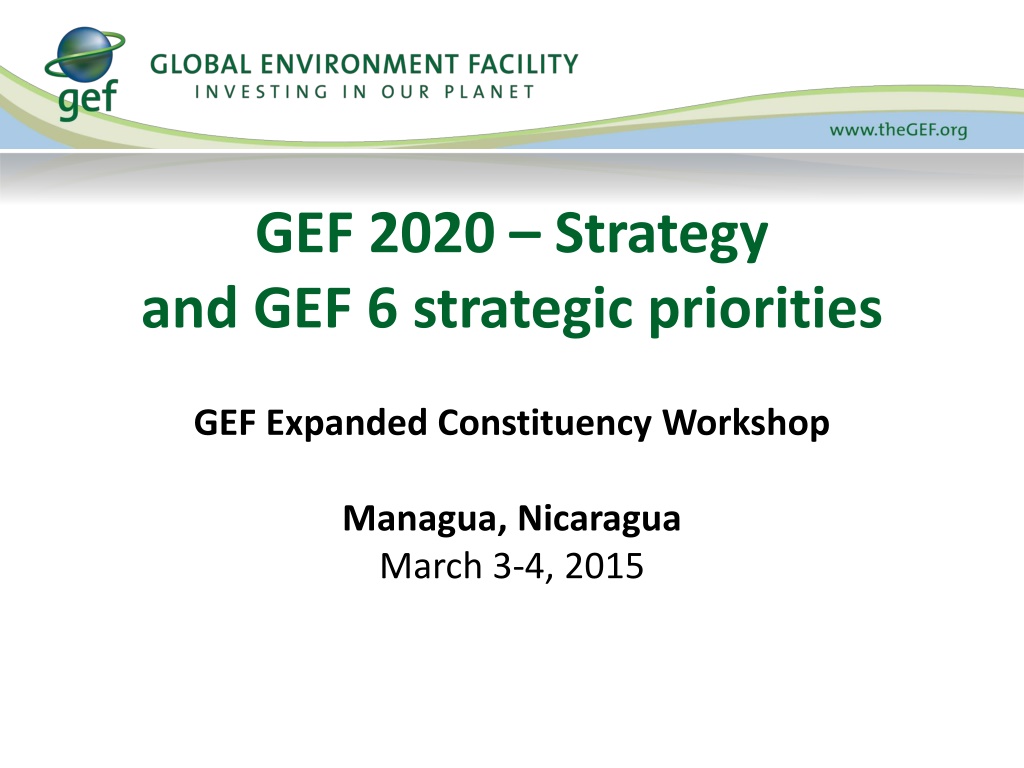 gef
GLOBAL ENVIRONMENT FACILITY
INVESTING IN OUR PLANET

www.theGEF.org

GEF 2020 – Strategy and GEF 6 strategic priorities

GEF Expanded Constituency Workshop

Managua, Nicaragua
March 3-4, 2015